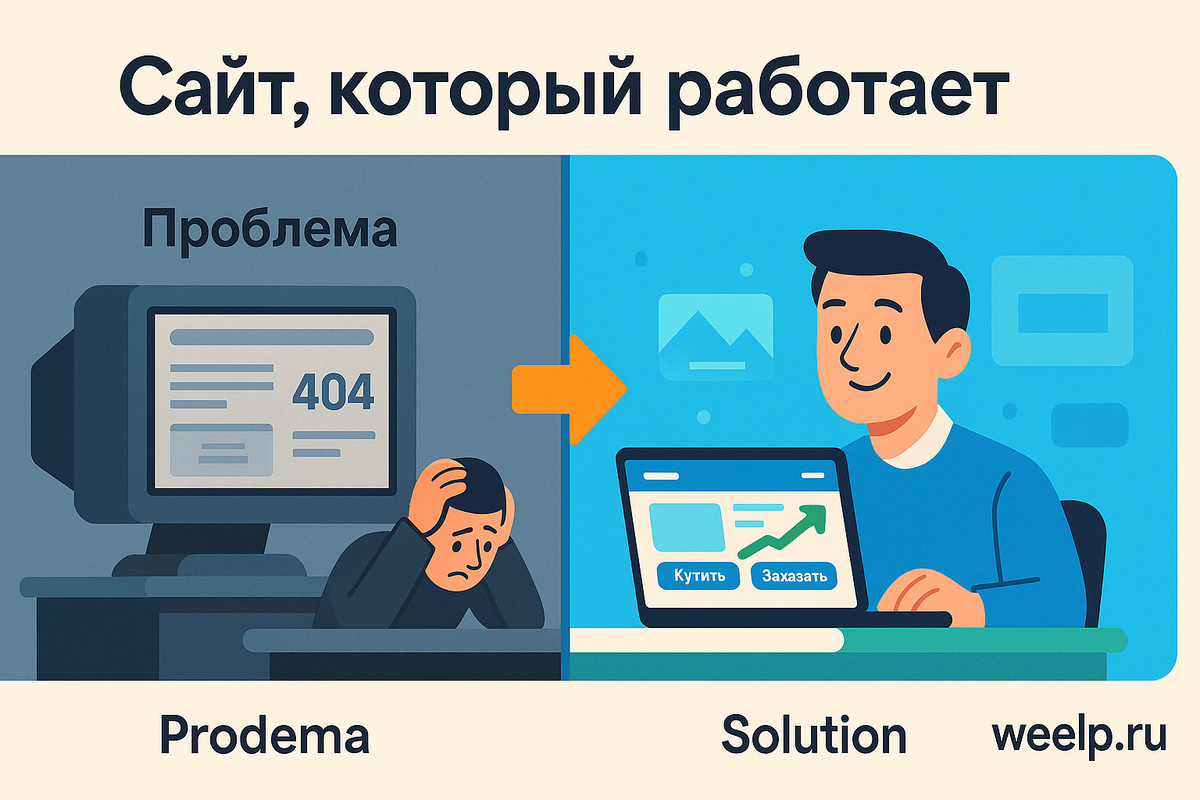 Сайт, который работает

Проблема

404

Кутить

Заказать

Prodema

Solution

weelp.ru